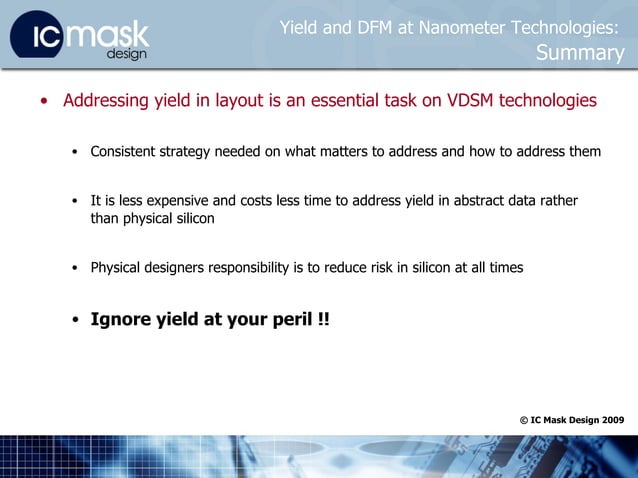 IC mask design

Yield and DFM at Nanometer Technologies:
Summary

• Addressing yield in layout is an essential task on VDSM technologies

• Consistent strategy needed on what matters to address and how to address them

• It is less expensive and costs less time to address yield in abstract data rather than physical silicon

• Physical designers responsibility is to reduce risk in silicon at all times

• Ignore yield at your peril !!

© IC Mask Design 2009